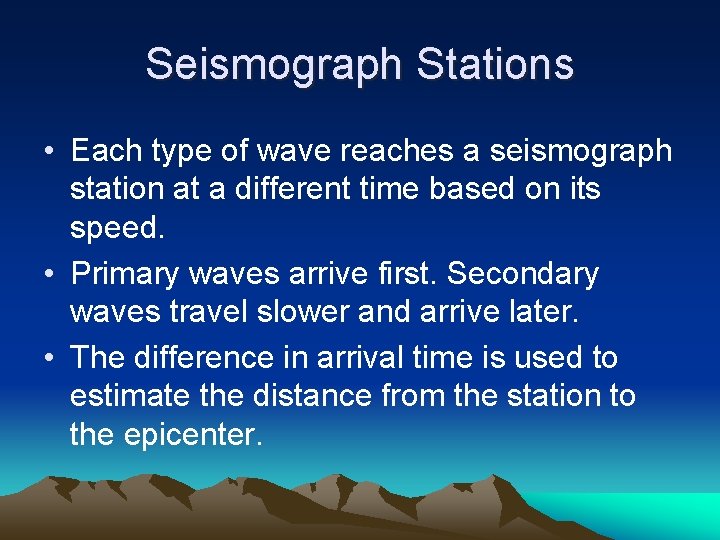 Seismograph Stations

• Each type of wave reaches a seismograph station at a different time based on its speed.

• Primary waves arrive first. Secondary waves travel slower and arrive later.

• The difference in arrival time is used to estimate the distance from the station to the epicenter.